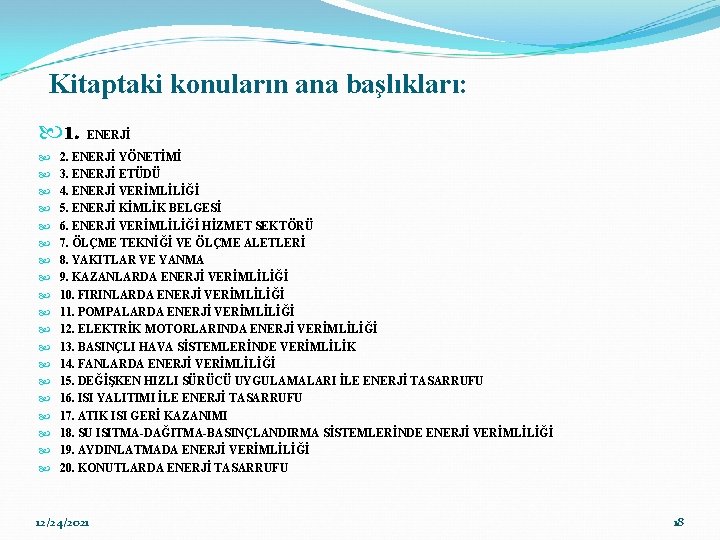 Kitaptaki konuların ana başlıkları:

1. ENERJİ
2. ENERJİ YÖNETİMİ
3. ENERJİ ETÜDÜ
4. ENERJİ VERİMLİLİĞİ
5. ENERJİ KİMLİK BELGESİ
6. ENERJİ VERİMLİLİĞİ HİZMET SEKTÖRÜ
7. ÖLÇME TEKNİĞİ VE ÖLÇME ALETLERİ
8. YAKITLAR VE YANMA
9. KAZANLARDA ENERJİ VERİMLİLİĞİ
10. FIRINLARDA ENERJİ VERİMLİLİĞİ
11. POMPALARDA ENERJİ VERİMLİLİĞİ
12. ELEKTRİK MOTORLARINDA ENERJİ VERİMLİLİĞİ
13. BASINÇLI HAVA SİSTEMLERİNDE VERİMLİLİK
14. FANLARDA ENERJİ VERİMLİLİĞİ
15. DEĞİŞKEN HIZLI SÜRÜCÜ UYGULAMALARI İLE ENERJİ TASARRUFU
16. ISI YALITIMI İLE ENERJİ TASARRUFU
17. ATIK ISI GERİ KAZANIMI
18. SU ISITMA-DAĞITMA-BASINÇLANDIRMA SİSTEMLERİNDE ENERJİ VERİMLİLİĞİ
19. AYDINLATMADA ENERJİ VERİMLİLİĞİ
20. KONUTLARDA ENERJİ TASARRUFU

12/24/2021

18